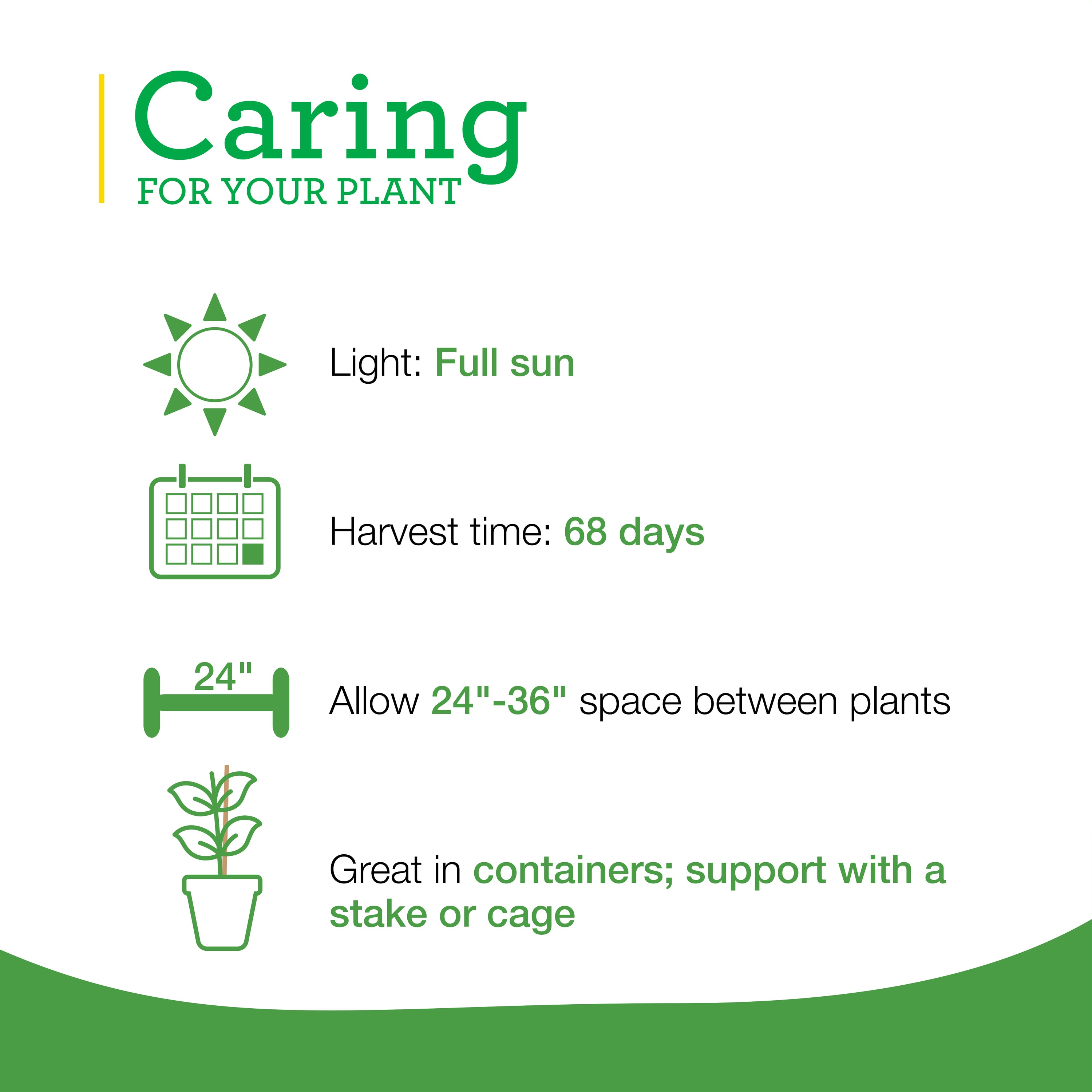 Caring
FOR YOUR PLANT

Light: Full sun

Harvest time: 68 days

24"

Allow 24"-36" space between plants

Great in containers; support with a stake or cage